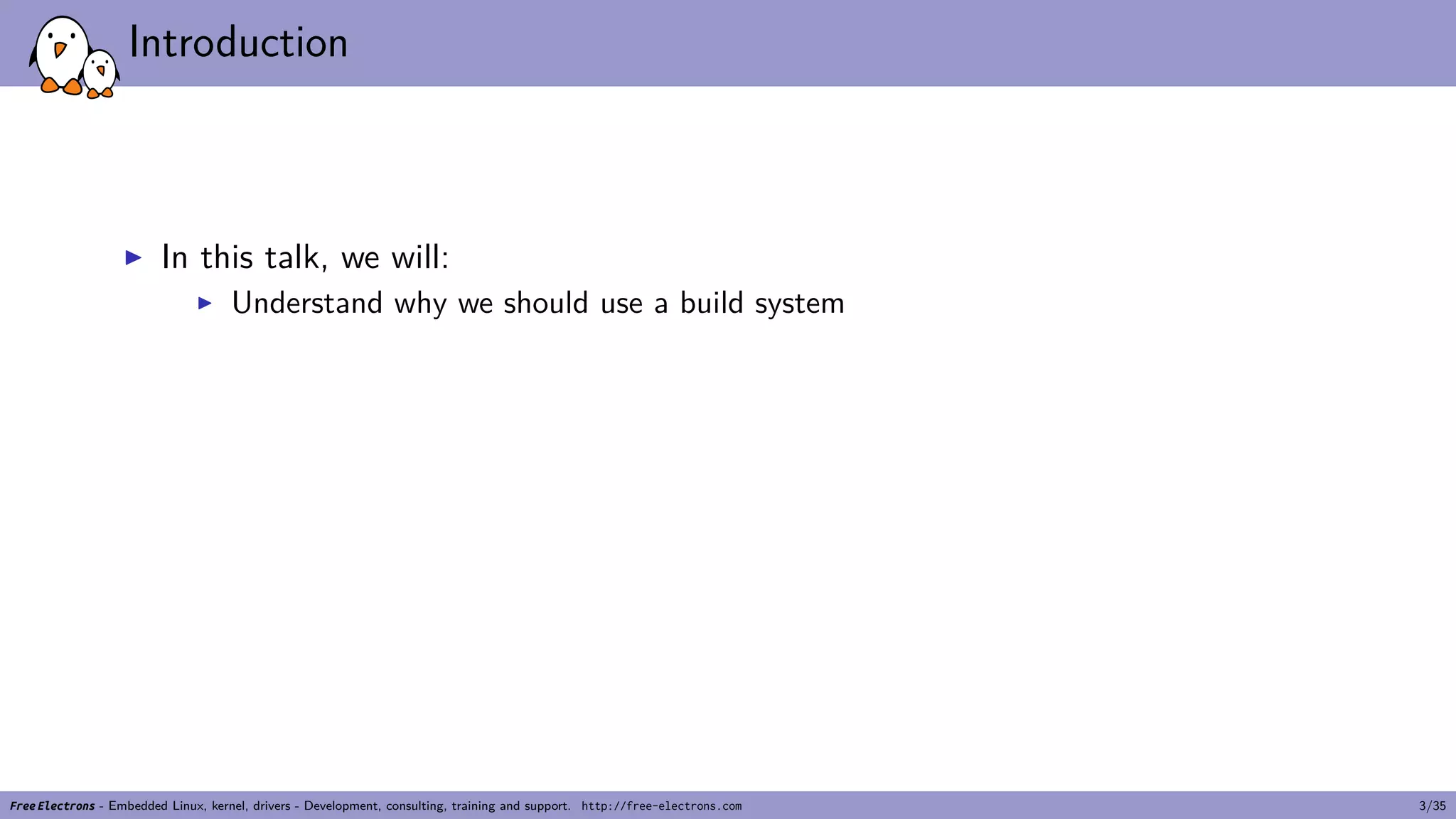 Introduction

▶ In this talk, we will:
▶ Understand why we should use a build system

Free Electrons - Embedded Linux, kernel, drivers - Development, consulting, training and support. http://free-electrons.com 3/35